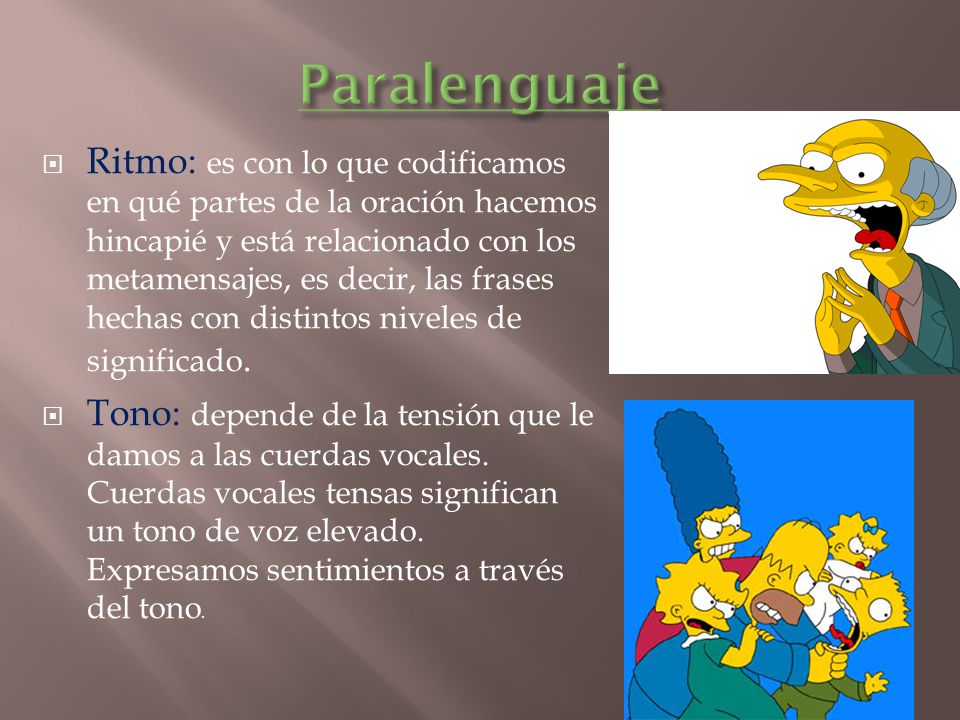 Paralenguaje

Ritmo: es con lo que codificamos en qué partes de la oración hacemos hincapié y está relacionado con los metamensajes, es decir, las frases hechas con distintos niveles de significado.

Tono: depende de la tensión que le damos a las cuerdas vocales. Cuerdas vocales tensas significan un tono de voz elevado. Expresamos sentimientos a través del tono.